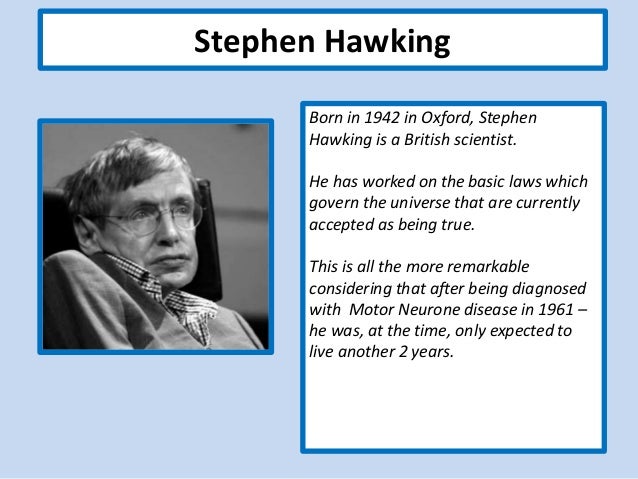 Stephen Hawking

Born in 1942 in Oxford, Stephen Hawking is a British scientist.

He has worked on the basic laws which govern the universe that are currently accepted as being true.

This is all the more remarkable considering that after being diagnosed with Motor Neurone disease in 1961 – he was, at the time, only expected to live another 2 years.